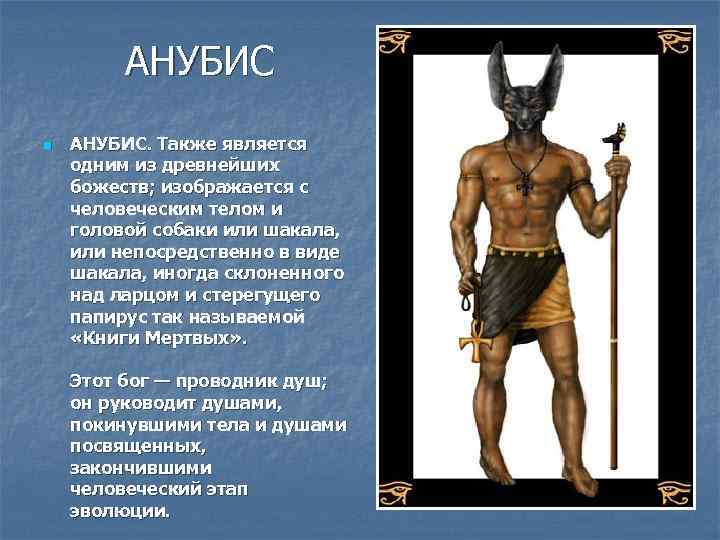 АНУБИС

АНУБИС. Также является одним из древнейших божеств; изображается с человеческим телом и головой собаки или шакала, или непосредственно в виде шакала, иногда склоненного над ларцом и стерегущего папирус так называемой «Книги Мертвых».

Этот бог — проводник душ; он руководит душами, покинувшими тела и душами посвященных, закончившими человеческий этап эволюции.